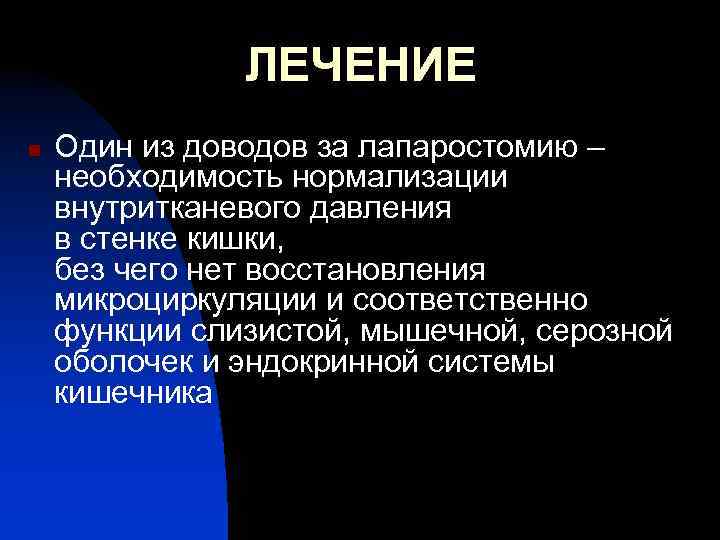 ЛЕЧЕНИЕ

Один из доводов за лапаростомию – необходимость нормализации внутритканевого давления в стенке кишки, без чего нет восстановления микроциркуляции и соответственно функции слизистой, мышечной, серозной оболочек и эндокринной системы кишечника